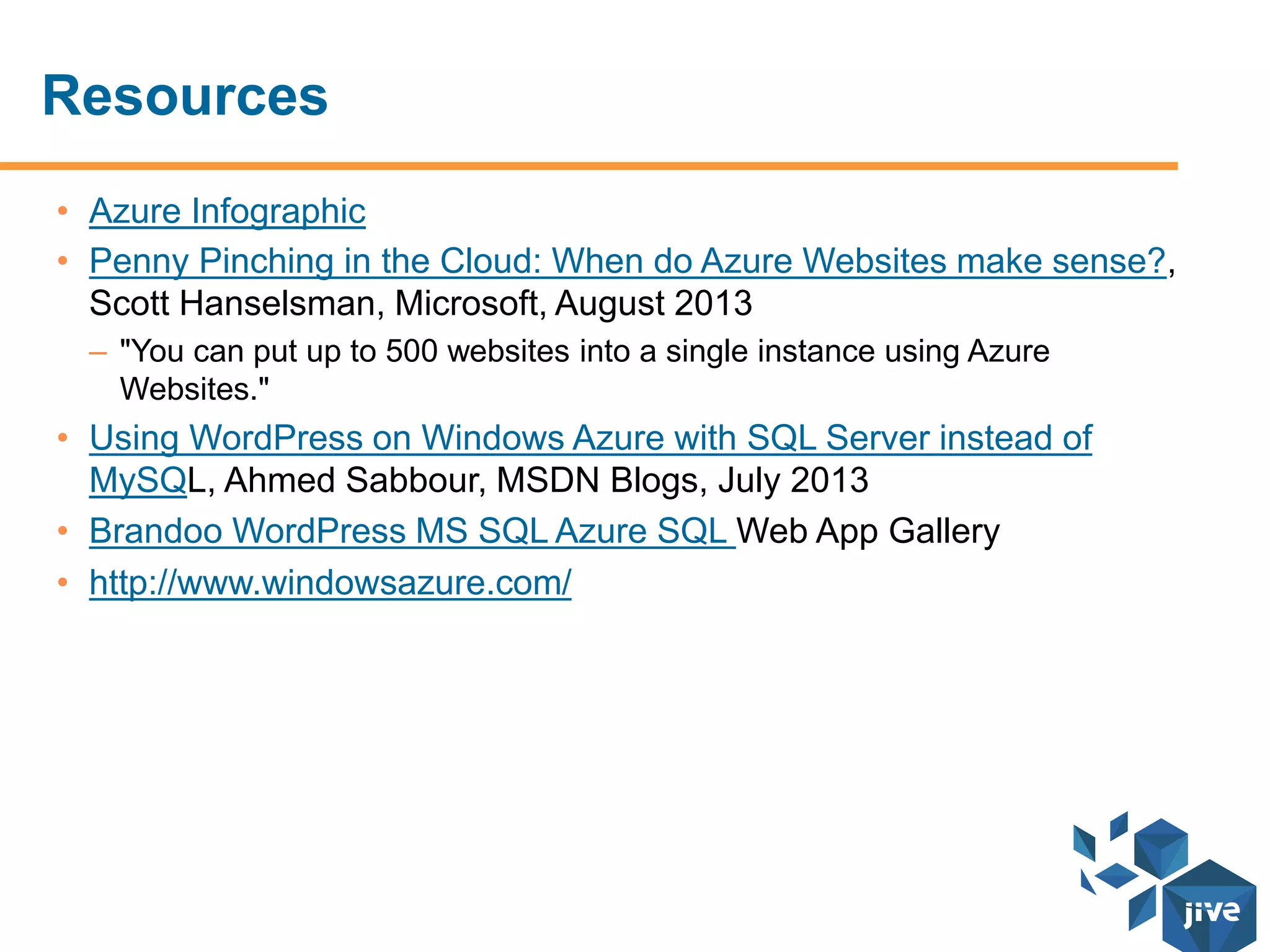 Resources

• Azure Infographic
• Penny Pinching in the Cloud: When do Azure Websites make sense?, Scott Hanselsman, Microsoft, August 2013
– "You can put up to 500 websites into a single instance using Azure Websites."
• Using WordPress on Windows Azure with SQL Server instead of MySQL, Ahmed Sabbour, MSDN Blogs, July 2013
• Brandoo WordPress MS SQL Azure SQL Web App Gallery
• http://www.windowsazure.com/

jive